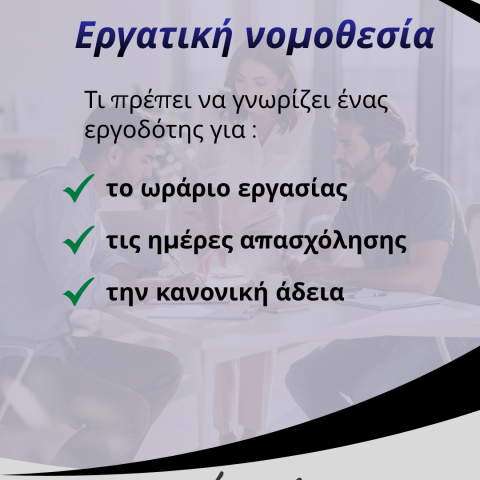 Εργατική νομοθεσία

Τι πρέπει να γνωρίζει ένας εργοδότης για :

το ωράριο εργασίας

τις ημέρες απασχόλησης

την κανονική άδεια